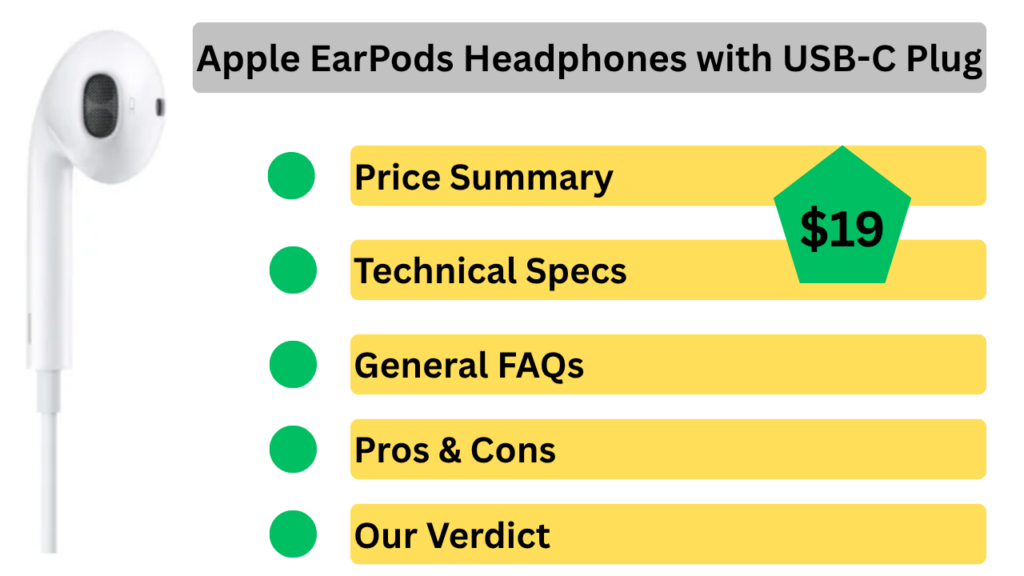 Apple EarPods Headphones with USB-C Plug

Price Summary

$19

Technical Specs

General FAQs

Pros & Cons

Our Verdict